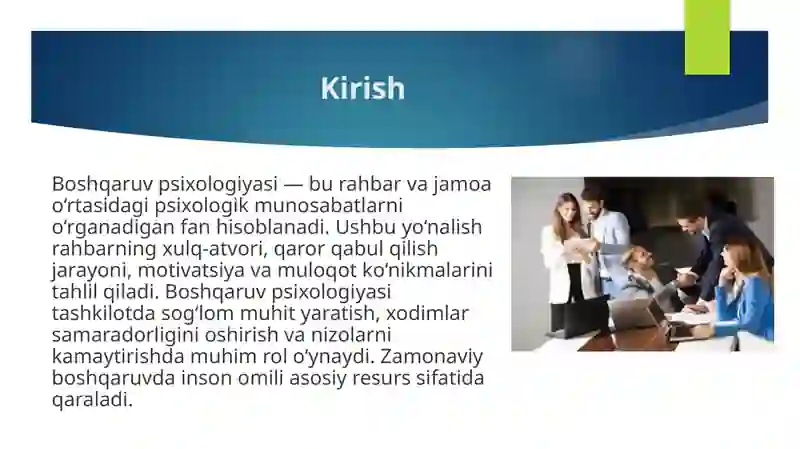 Kirish

Boshqaruv psixologiyasi — bu rahbar va jamoa o‘rtasidagi psixologik munosabatlarni o‘rganadigan fan hisoblanadi. Ushbu yo‘nalish rahbarning xulq-atvori, qaror qabul qilish jarayoni, motivatsiya va muloqot ko‘nikmalarini tahlil qiladi. Boshqaruv psixologiyasi tashkilotda sog‘lom muhit yaratish, xodimlar samaradorligini oshirish va nizolarni kamaytirishda muhim rol o‘ynaydi. Zamonaviy boshqaruvda inson omili asosiy resurs sifatida qaraladi.